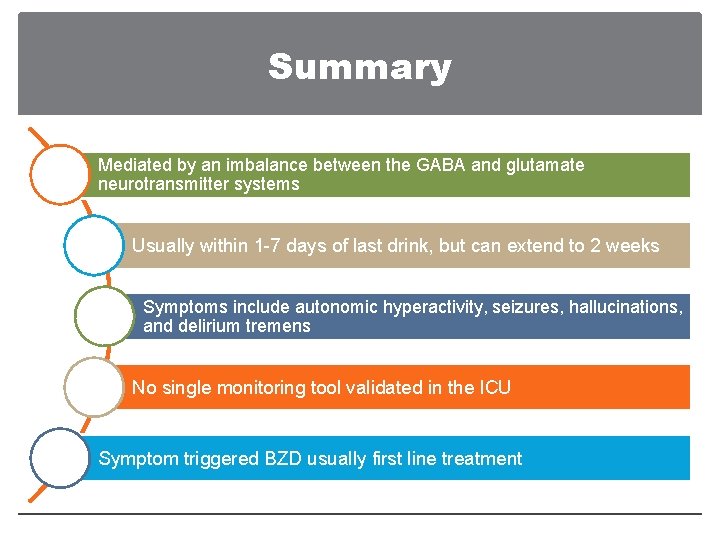 Summary

Mediated by an imbalance between the GABA and glutamate neurotransmitter systems

Usually within 1-7 days of last drink, but can extend to 2 weeks

Symptoms include autonomic hyperactivity, seizures, hallucinations, and delirium tremens

No single monitoring tool validated in the ICU

Symptom triggered BZD usually first line treatment